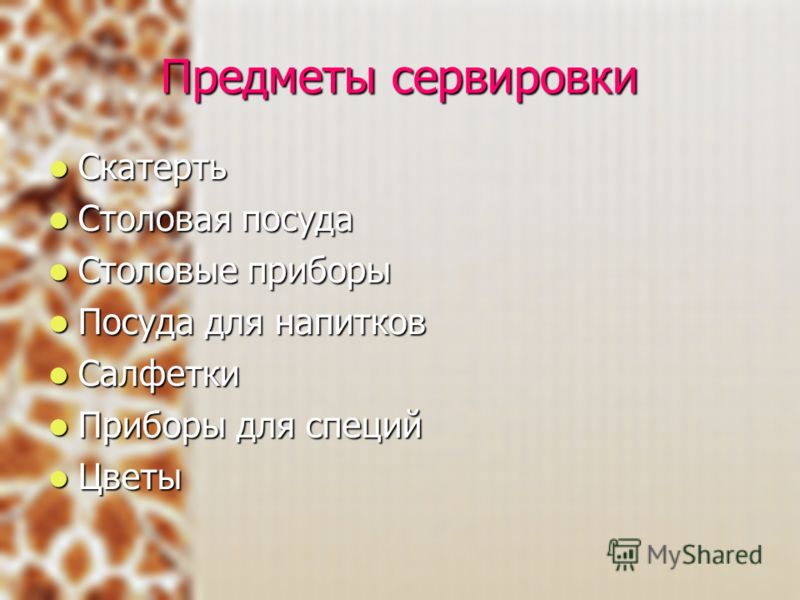 Предметы сервировки

- Скатерть
- Столовая посуда
- Столовые приборы
- Посуда для напитков
- Салфетки
- Приборы для специй
- Цветы

MyShared